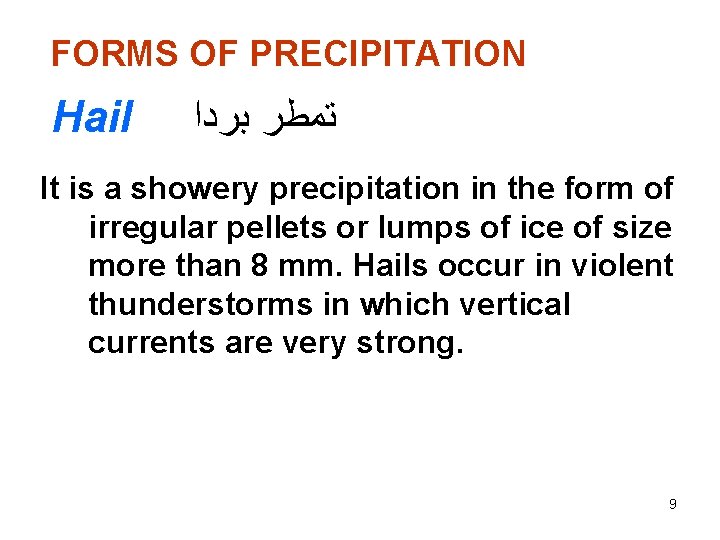 FORMS OF PRECIPITATION

Hail تمطر بردا

It is a showery precipitation in the form of irregular pellets or lumps of ice of size more than 8 mm. Hails occur in violent thunderstorms in which vertical currents are very strong.

9